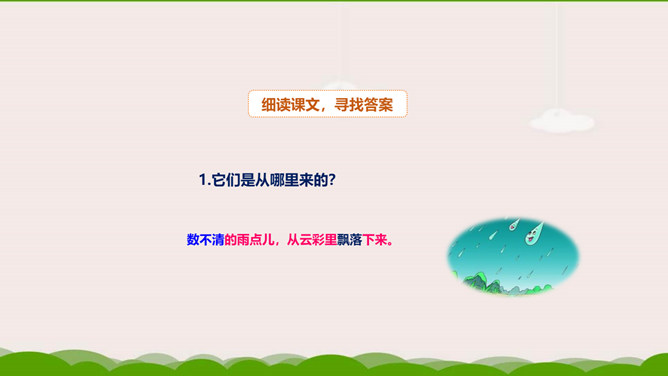 细读课文，寻找答案

1.它们是从哪里来的？

数不清的雨点儿，从云彩里飘落下来。